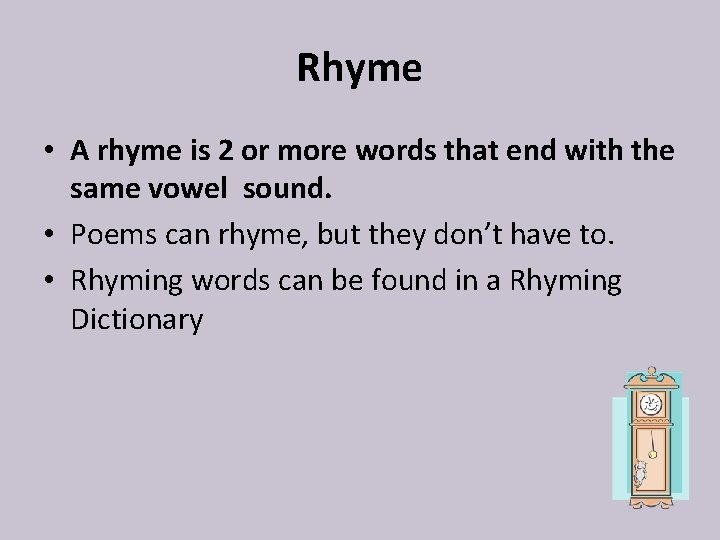 Rhyme

• A rhyme is 2 or more words that end with the same vowel sound.
• Poems can rhyme, but they don't have to.
• Rhyming words can be found in a Rhyming Dictionary